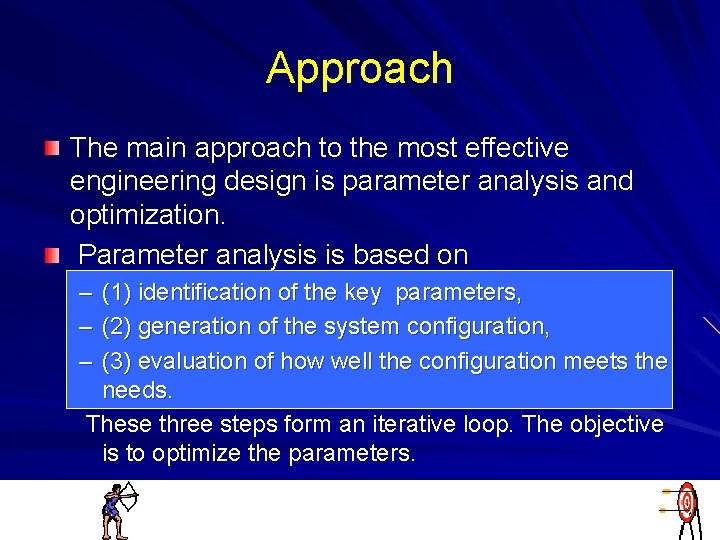 Approach

The main approach to the most effective engineering design is parameter analysis and optimization.

Parameter analysis is based on

– (1) identification of the key parameters,
– (2) generation of the system configuration,
– (3) evaluation of how well the configuration meets the needs.

These three steps form an iterative loop. The objective is to optimize the parameters.